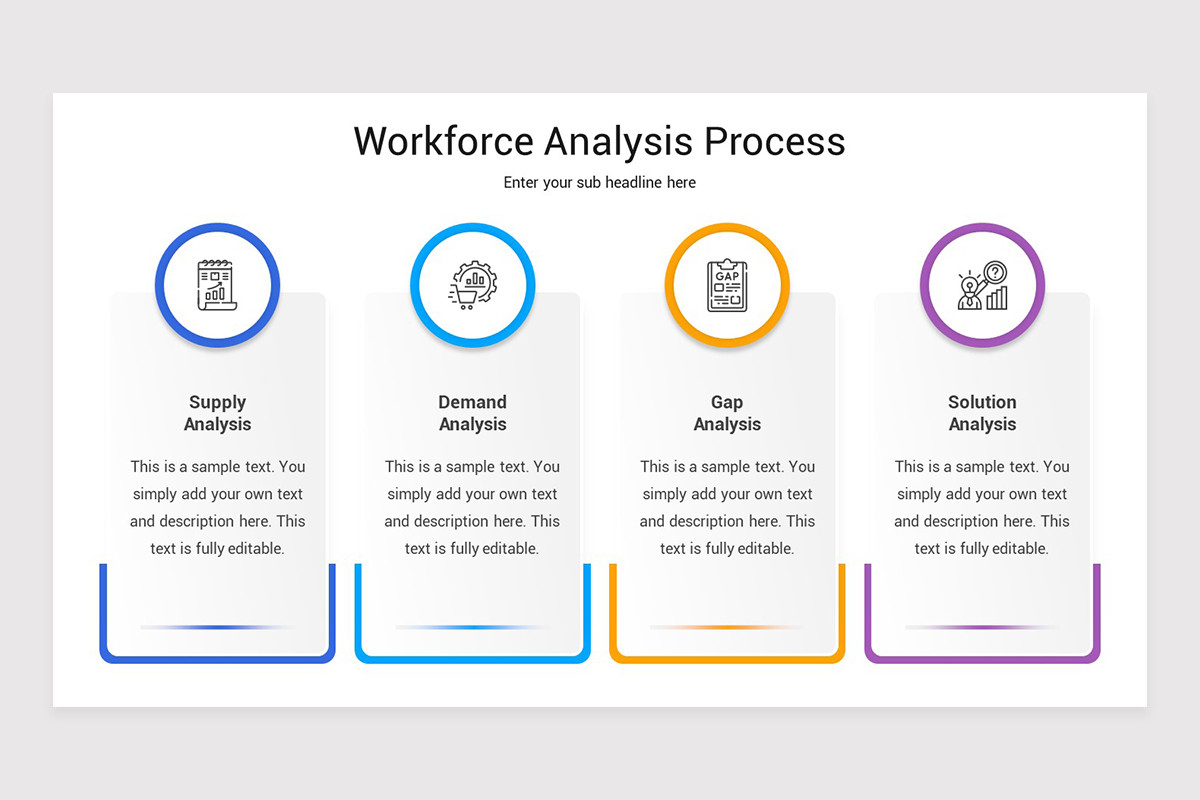 Workforce Analysis Process

Enter your sub headline here

GAP

Supply Analysis

This is a sample text. You simply add your own text and description here. This text is fully editable.

Demand Analysis

This is a sample text. You simply add your own text and description here. This text is fully editable.

Gap Analysis

This is a sample text. You simply add your own text and description here. This text is fully editable.

Solution Analysis

This is a sample text. You simply add your own text and description here. This text is fully editable.